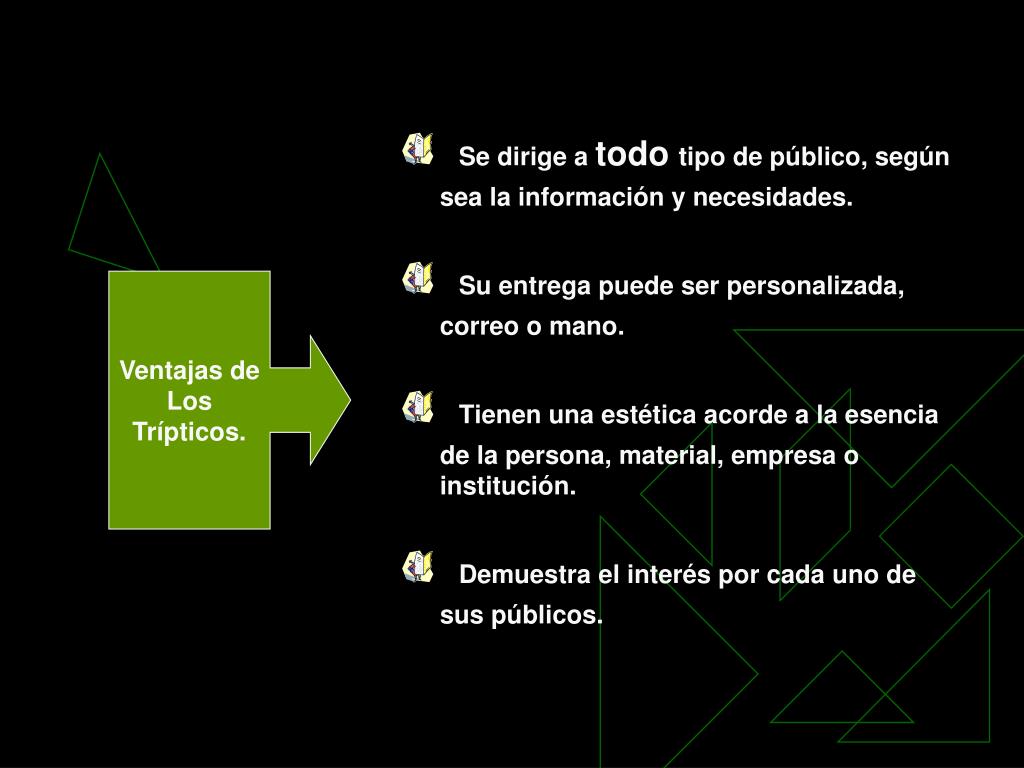 Ventajas de Los Trípticos.

Se dirige a todo tipo de público, según sea la información y necesidades.

Su entrega puede ser personalizada, correo o mano.

Tienen una estética acorde a la esencia de la persona, material, empresa o institución.

Demuestra el interés por cada uno de sus públicos.